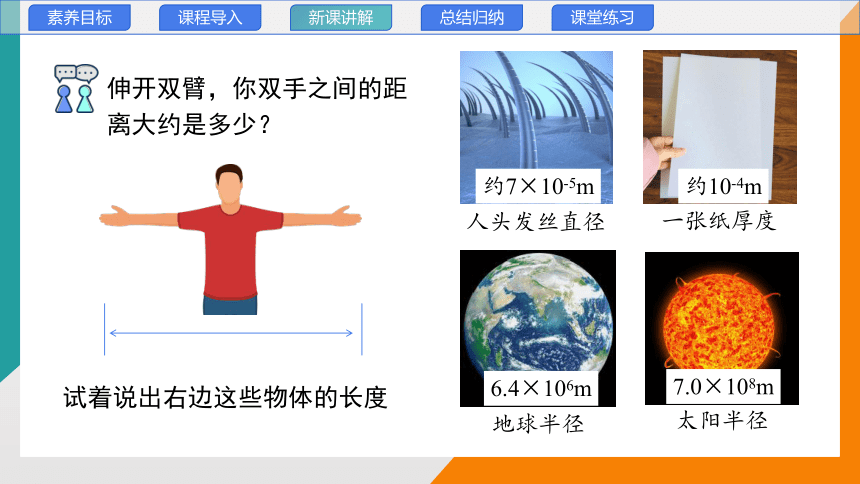 素养目标 课程导入 新课讲解 总结归纳 课堂练习

伸开双臂，你双手之间的距离大约是多少？

试着说出右边这些物体的长度

约$7\times10^{-5}$m
人头发丝直径

约$10^{-4}$m
一张纸厚度

$6.4\times10^{6}$m
地球半径

$7.0\times10^{8}$m
太阳半径